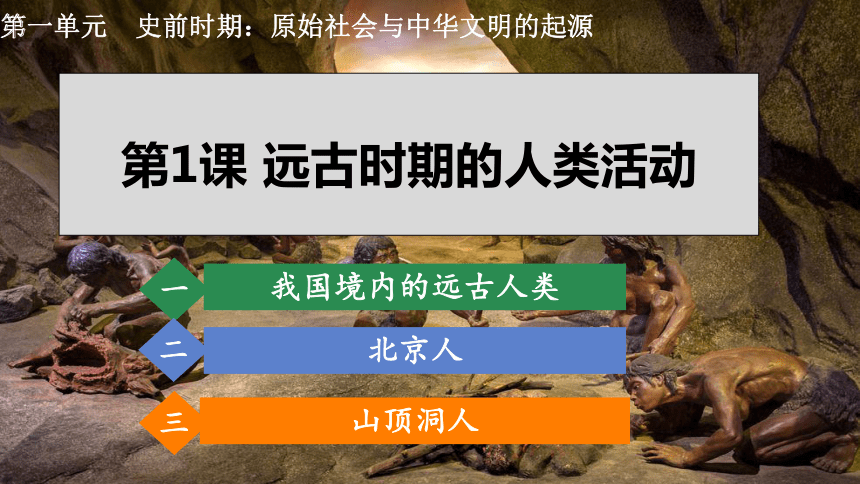 第一单元　史前时期：原始社会与中华文明的起源

第1课 远古时期的人类活动

一 我国境内的远古人类

二 北京人

三 山顶洞人